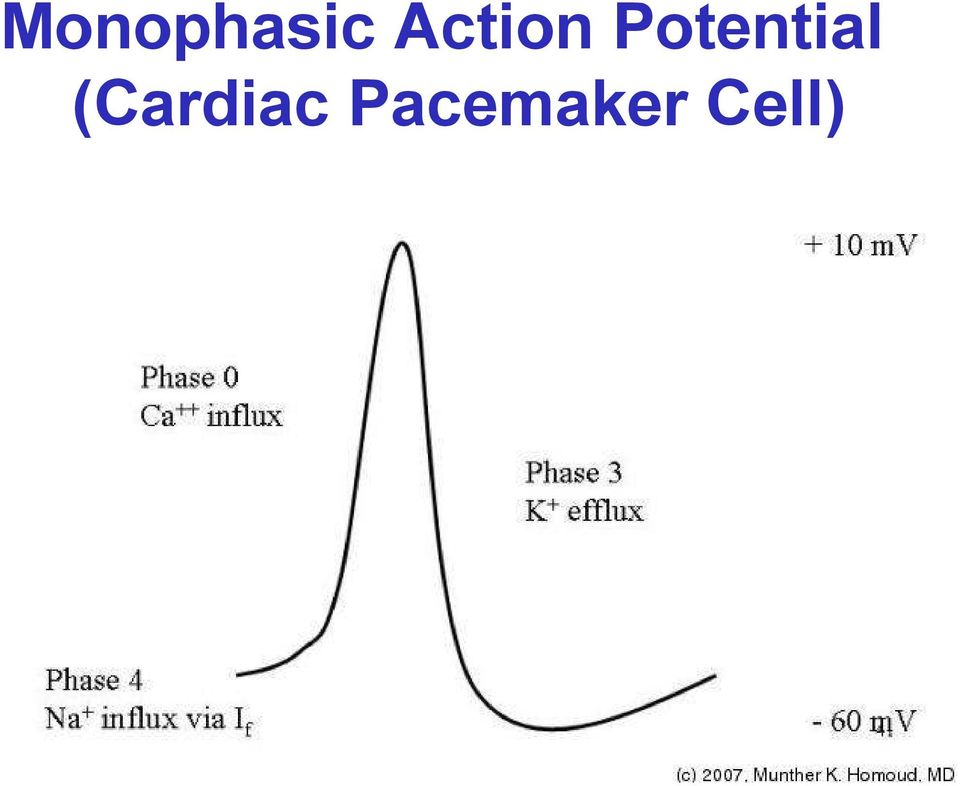 Monophasic Action Potential (Cardiac Pacemaker Cell)

+ 10 mV

Phase 0
$Ca^{++}$ influx

Phase 3
$K^{+}$ efflux

Phase 4
$Na^{+}$ influx via $I_f$

- 60 mV

(c) 2007, Munther K. Homoud, MD